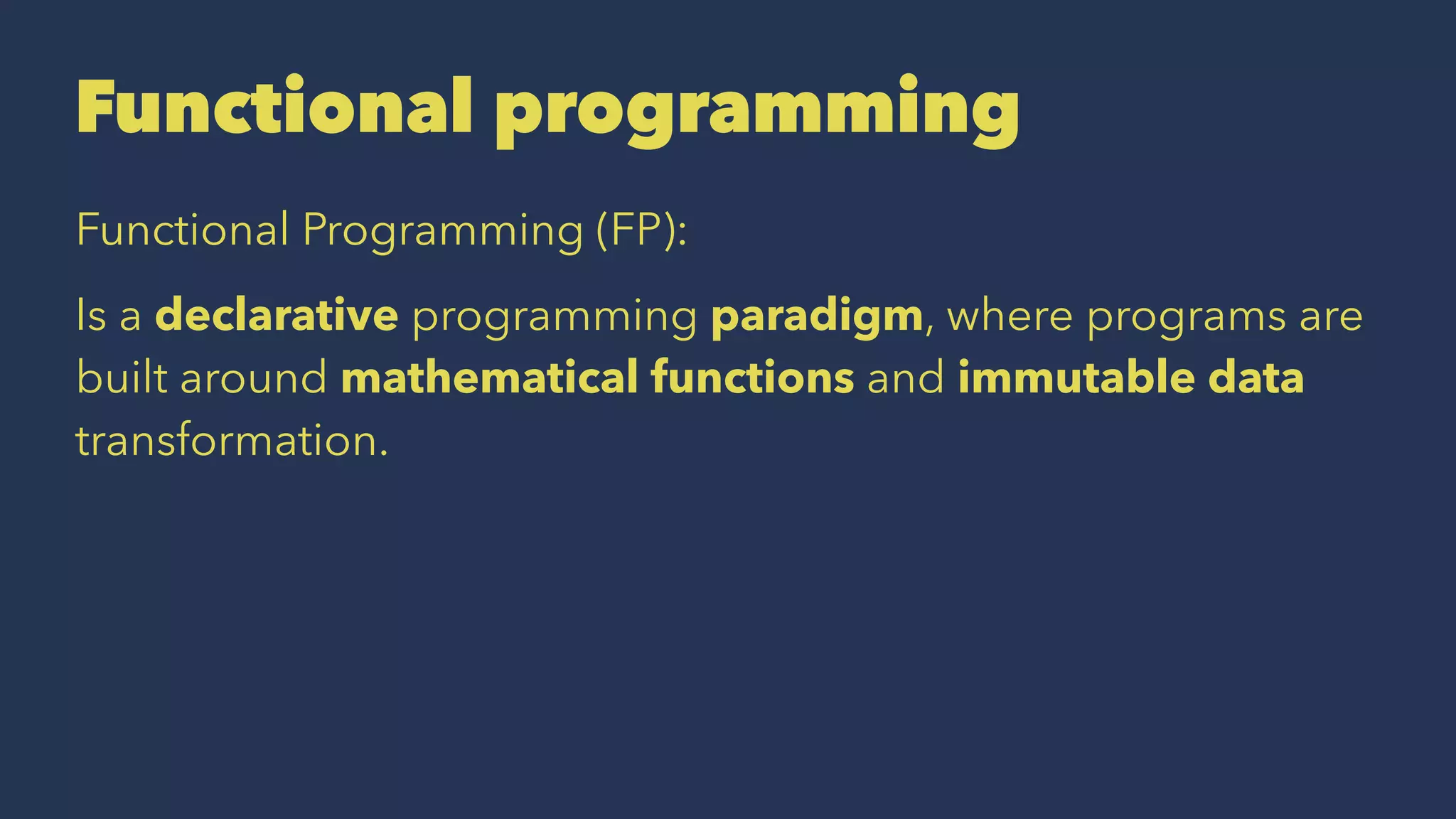 Functional programming

Functional Programming (FP):

Is a declarative programming paradigm, where programs are built around mathematical functions and immutable data transformation.